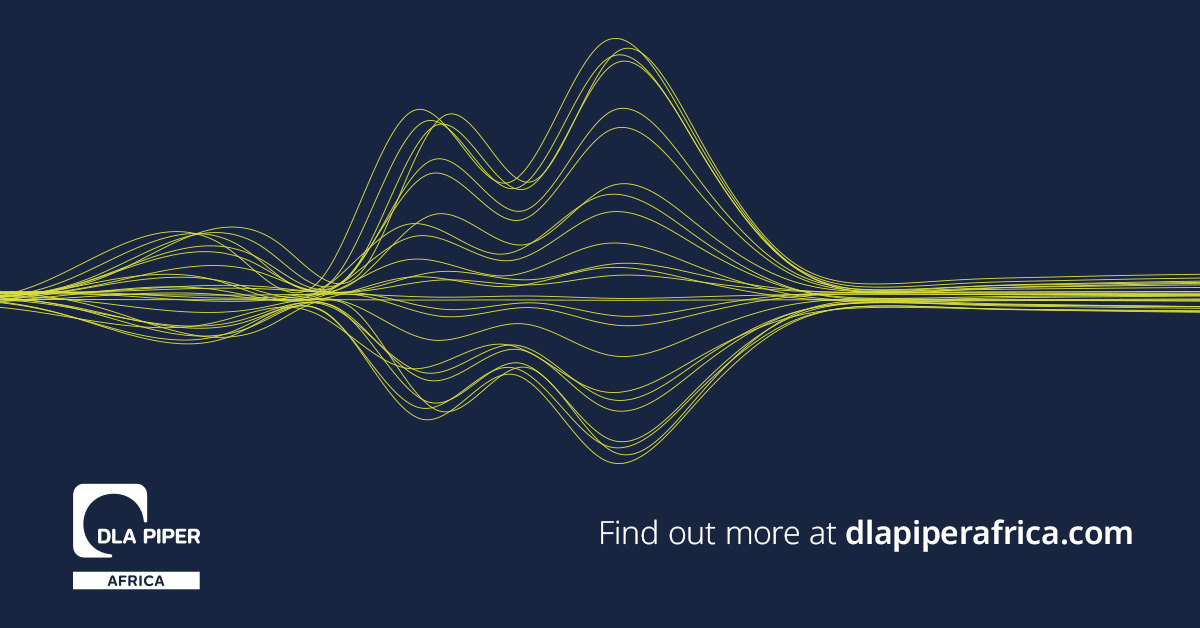 DLA PIPER
AFRICA

Find out more at dlapiperafrica.com